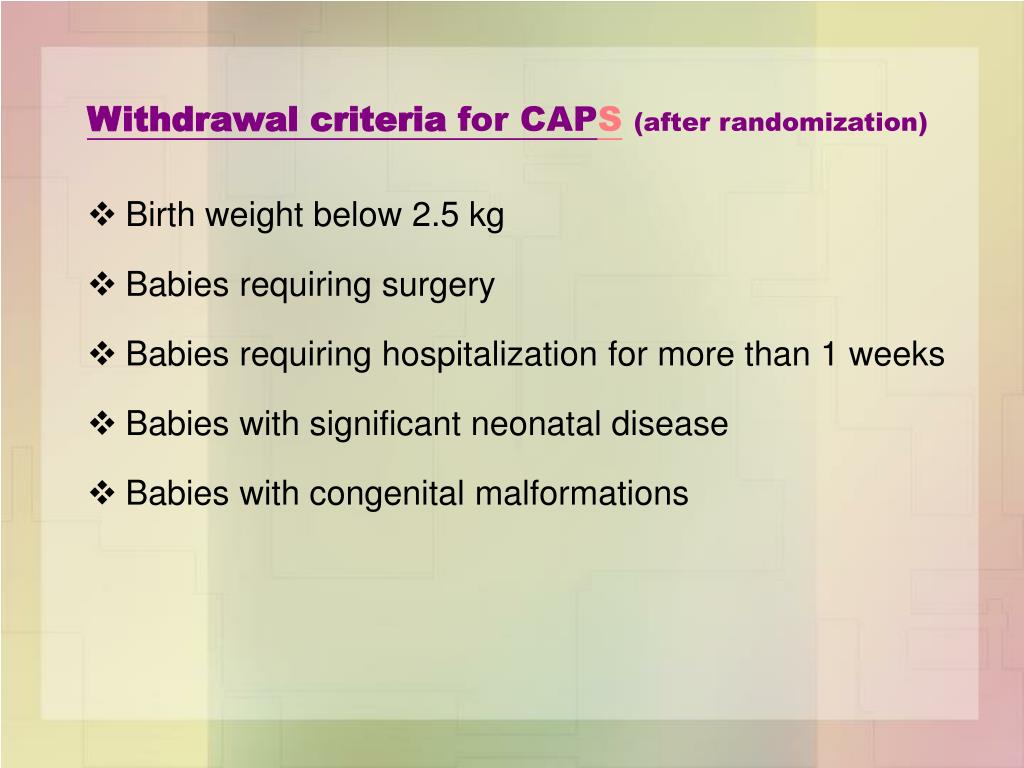 Withdrawal criteria for CAPS (after randomization)

❖ Birth weight below 2.5 kg

❖ Babies requiring surgery

❖ Babies requiring hospitalization for more than 1 weeks

❖ Babies with significant neonatal disease

❖ Babies with congenital malformations